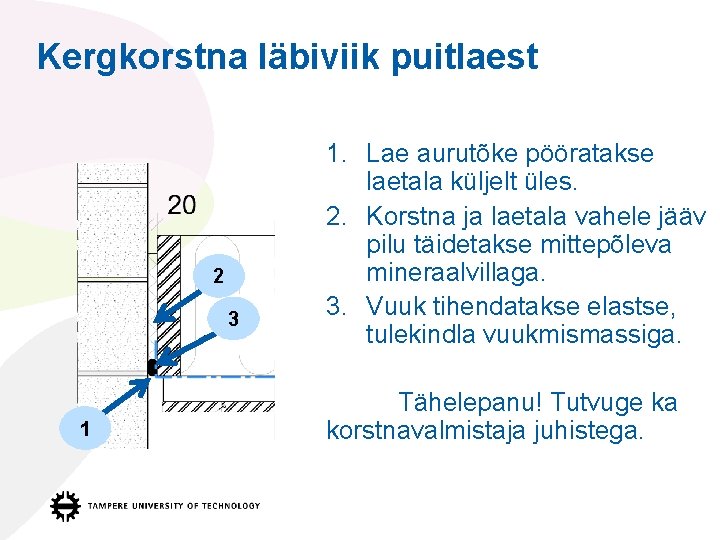 Kergkorstna läbiviik puitlaest

20

2

3

1

1. Lae aurutõke pööratakse laetala küljelt üles.
2. Korstna ja laetala vahele jääv pilu täidetakse mittepõleva mineraalvillaga.
3. Vuuk tihendatakse elastse, tulekindla vuukmismassiga.

Tähelepanu! Tutvuge ka korstnavalmistaja juhistega.

TAMPERE UNIVERSITY OF TECHNOLOGY